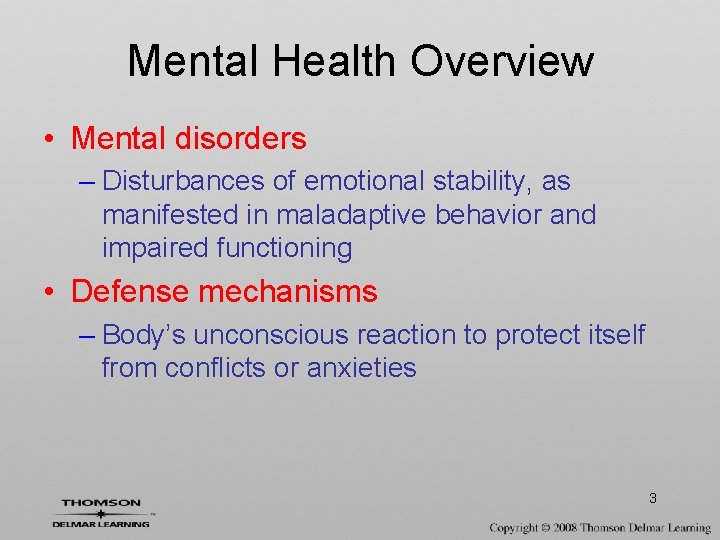 Mental Health Overview

• Mental disorders
– Disturbances of emotional stability, as manifested in maladaptive behavior and impaired functioning

• Defense mechanisms
– Body's unconscious reaction to protect itself from conflicts or anxieties

THOMSON
DELMAR LEARNING

3

Copyright © 2008 Thomson Delmar Learning